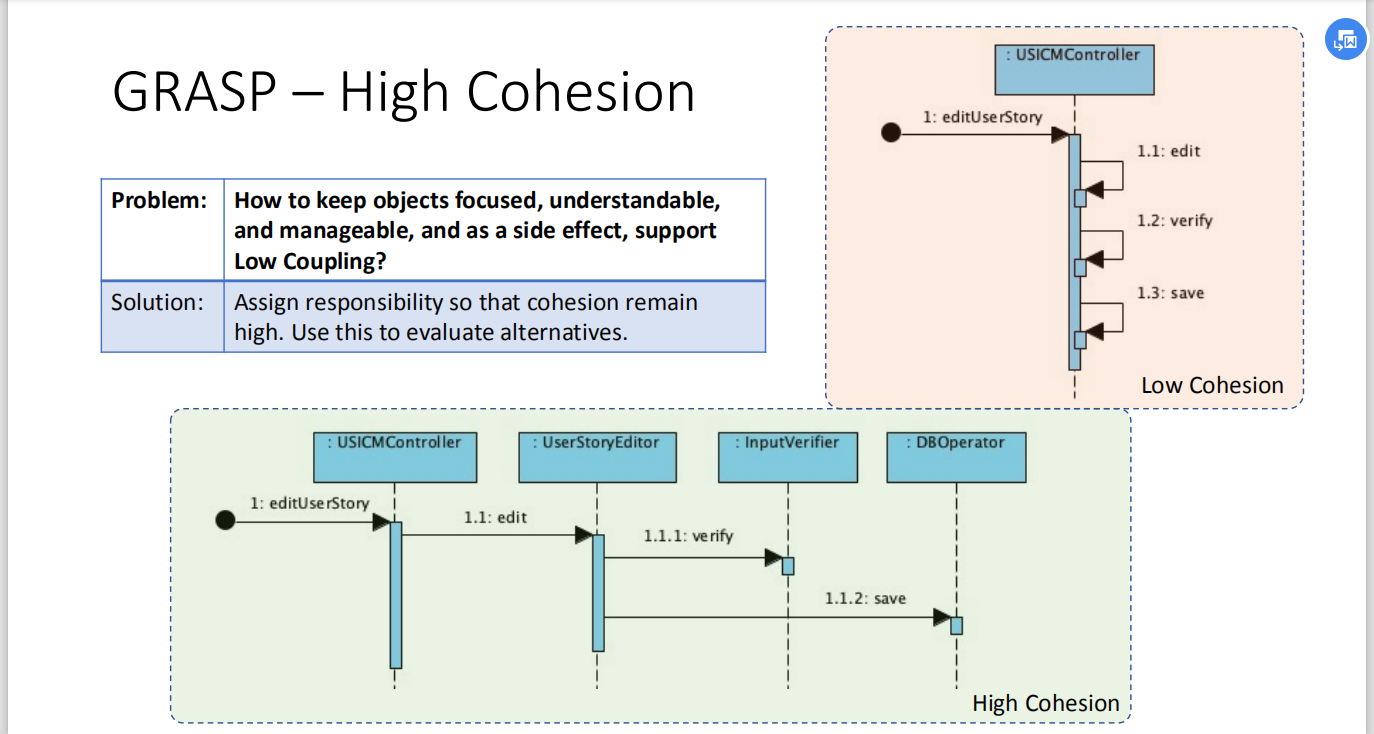 GRASP – High Cohesion

| Problem: | How to keep objects focused, understandable, and manageable, and as a side effect, support Low Coupling? |
|---|---|
| Solution: | Assign responsibility so that cohesion remain high. Use this to evaluate alternatives. |

: USICMController
1: editUserStory
1.1: edit
1.2: verify
1.3: save
Low Cohesion

: USICMController
: UserStoryEditor
: InputVerifier
: DBOperator
1: editUserStory
1.1: edit
1.1.1: verify
1.1.2: save
High Cohesion